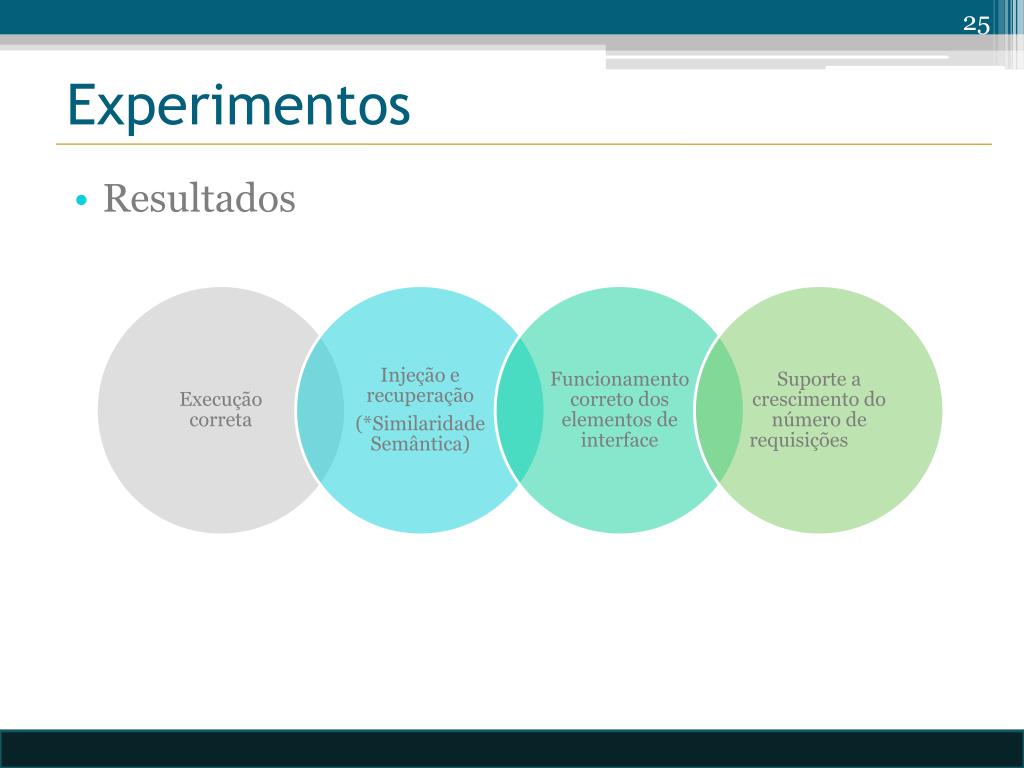 25

Experimentos

• Resultados

Execução correta

Injeção e recuperação

(*Similaridade Semântica)

Funcionamento correto dos elementos de interface

Suporte a crescimento do número de requisições